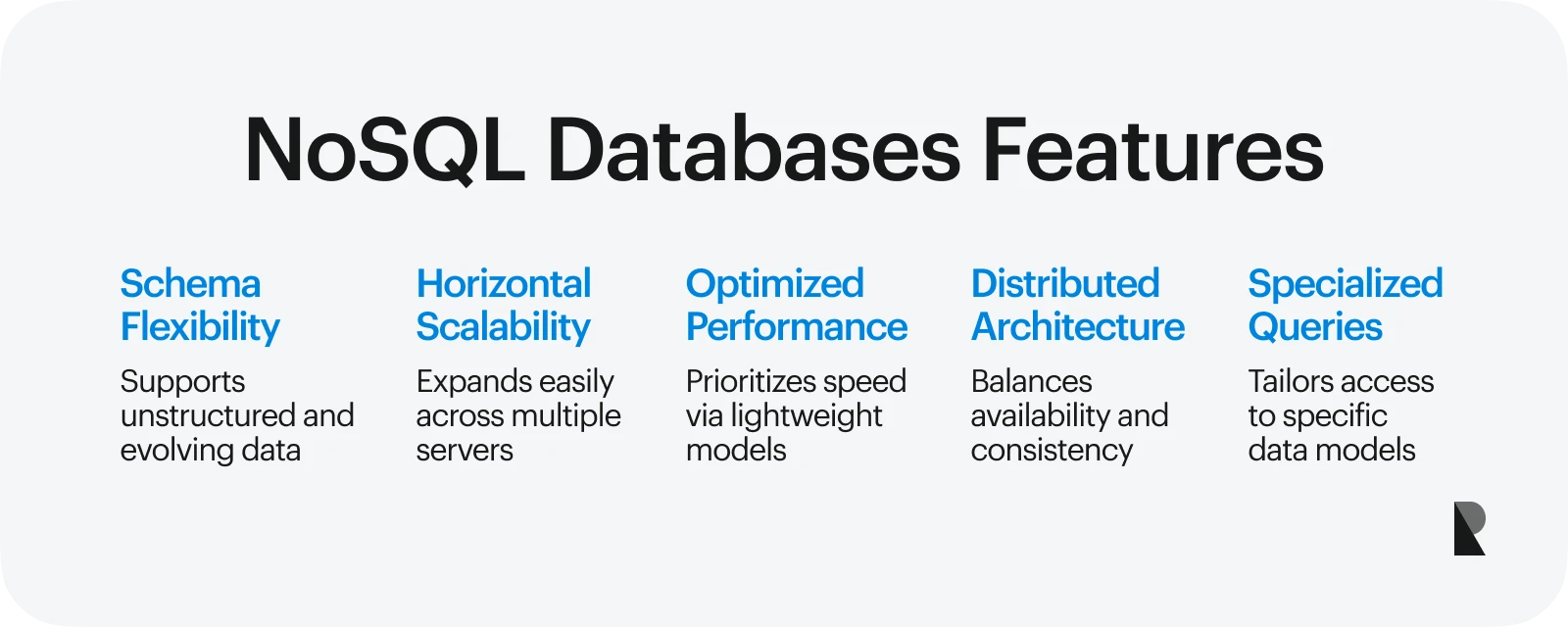 NoSQL Databases Features

Schema Flexibility

Supports unstructured and evolving data

Horizontal Scalability

Expands easily across multiple servers

Optimized Performance

Prioritizes speed via lightweight models

Distributed Architecture

Balances availability and consistency

Specialized Queries

Tailors access to specific data models